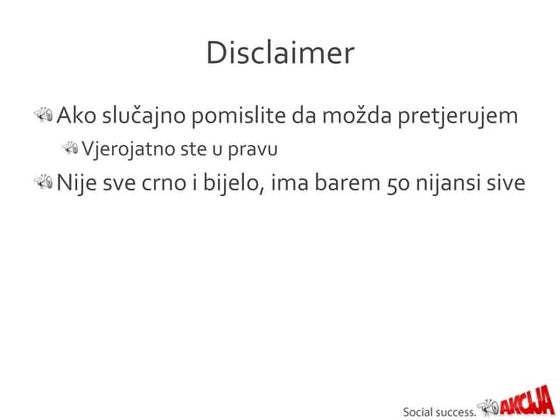 Disclaimer

Ako slučajno pomislite da možda pretjerujem

Vjerojatno ste u pravu

Nije sve crno i bijelo, ima barem 50 nijansi sive

Social success. AKCIJA